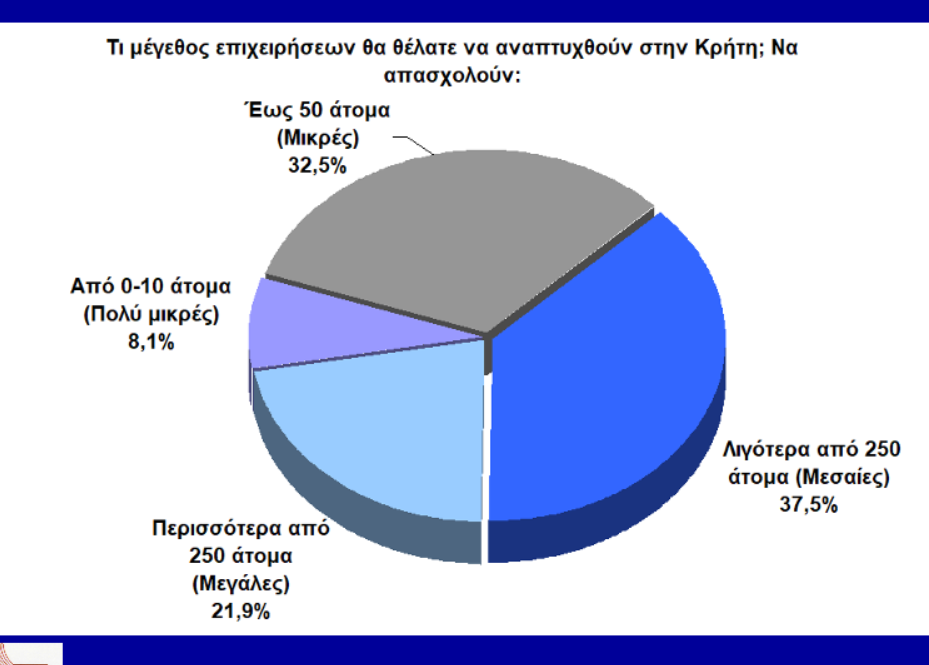 Τι μέγεθος επιχειρήσεων θα θέλατε να αναπτυχθούν στην Κρήτη; Να απασχολούν:

Έως 50 άτομα
(Μικρές)
32,5%

Από 0-10 άτομα
(Πολύ μικρές)
8,1%

Λιγότερα από 250
άτομα (Μεσαίες)
37,5%

Περισσότερα από
250 άτομα
(Μεγάλες)
21,9%